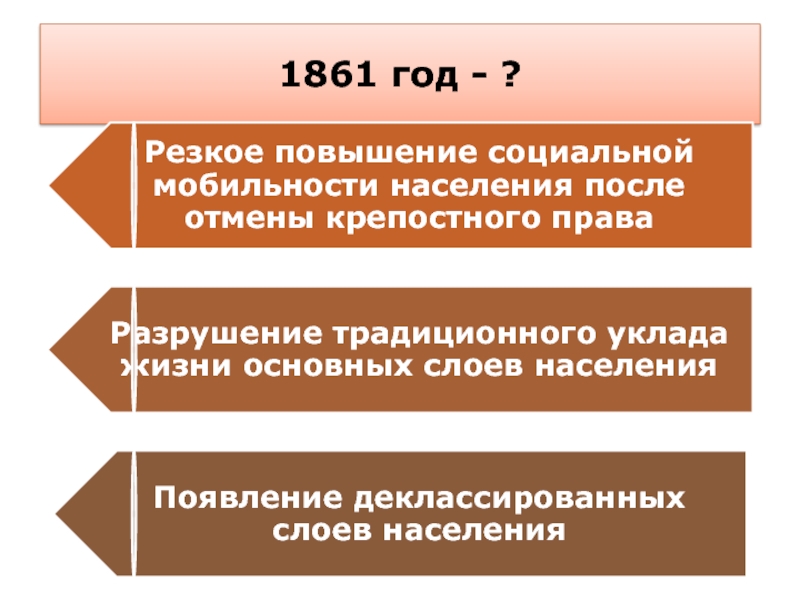 1861 год - ?

Резкое повышение социальной мобильности населения после отмены крепостного права

Разрушение традиционного уклада жизни основных слоев населения

Появление деклассированных слоев населения